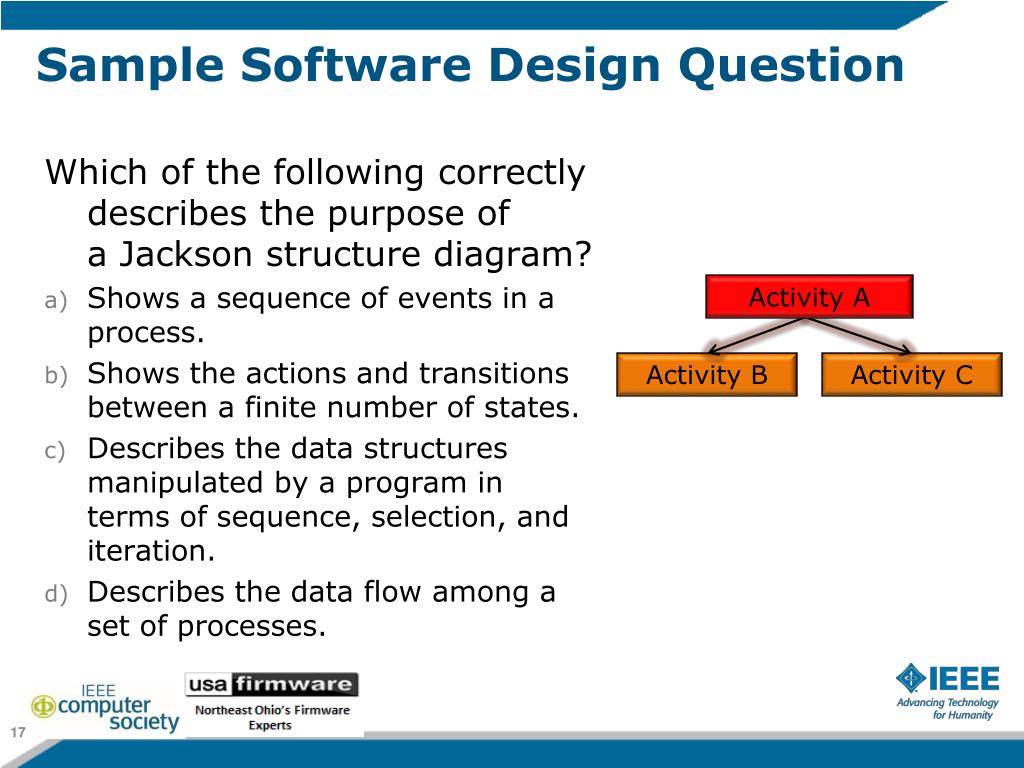 Sample Software Design Question

Which of the following correctly describes the purpose of a Jackson structure diagram?

a) Shows a sequence of events in a process.
b) Shows the actions and transitions between a finite number of states.
c) Describes the data structures manipulated by a program in terms of sequence, selection, and iteration.
d) Describes the data flow among a set of processes.

Activity A
Activity B
Activity C

IEEE computer society

usa firmware
Northeast Ohio's Firmware Experts

IEEE
Advancing Technology for Humanity

17